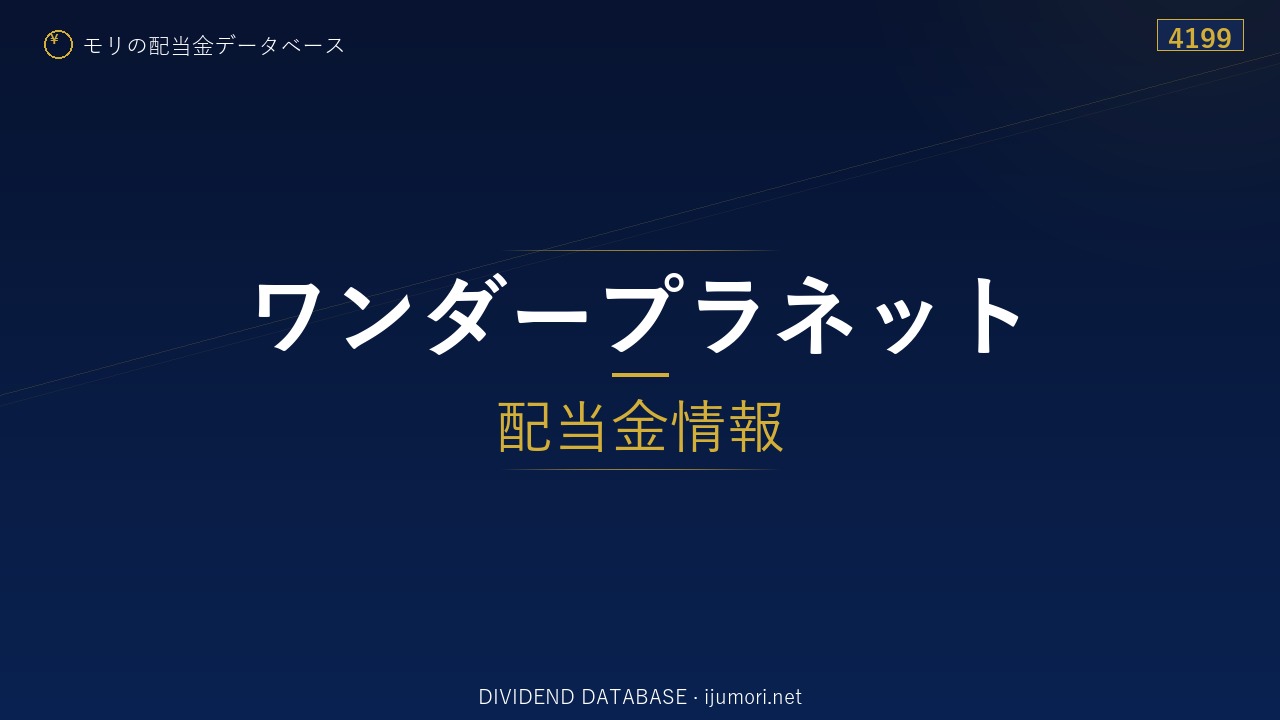 ¥ モリの配当金データベース

4199

ワンダープラネット

配当金情報

DIVIDEND DATABASE · ijumori.net